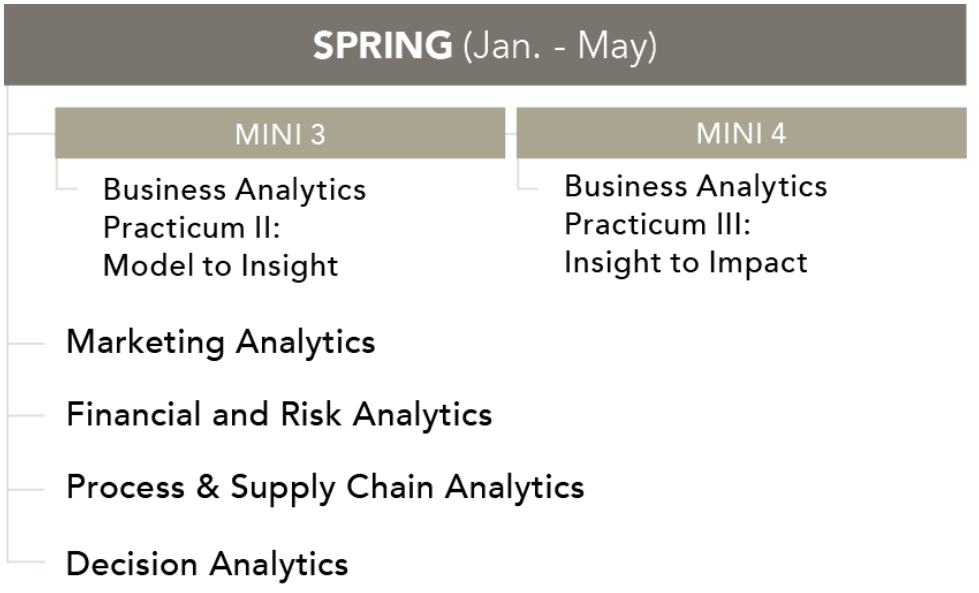 SPRING (Jan. - May)

MINI 3

Business Analytics Practicum II: Model to Insight

MINI 4

Business Analytics Practicum III: Insight to Impact

Marketing Analytics

Financial and Risk Analytics

Process & Supply Chain Analytics

Decision Analytics